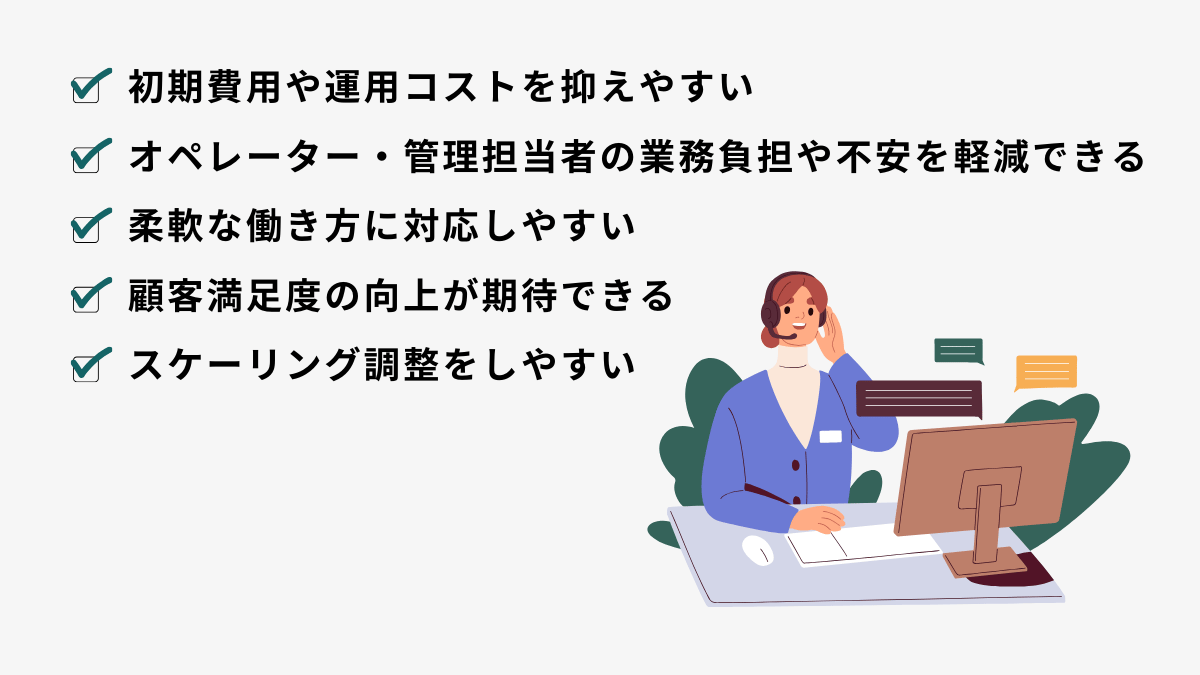 初期費用や運用コストを抑えやすい

オペレーター・管理担当者の業務負担や不安を軽減できる

柔軟な働き方に対応しやすい

顧客満足度の向上が期待できる

スケーリング調整をしやすい